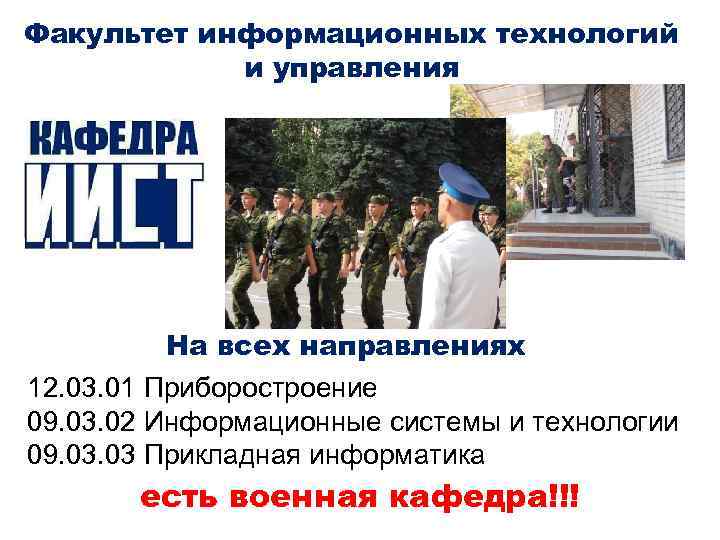 Факультет информационных технологий и управления

КАФЕДРА
ИИСТ

На всех направлениях

12.03.01 Приборостроение
09.03.02 Информационные системы и технологии
09.03.03 Прикладная информатика

есть военная кафедра!!!